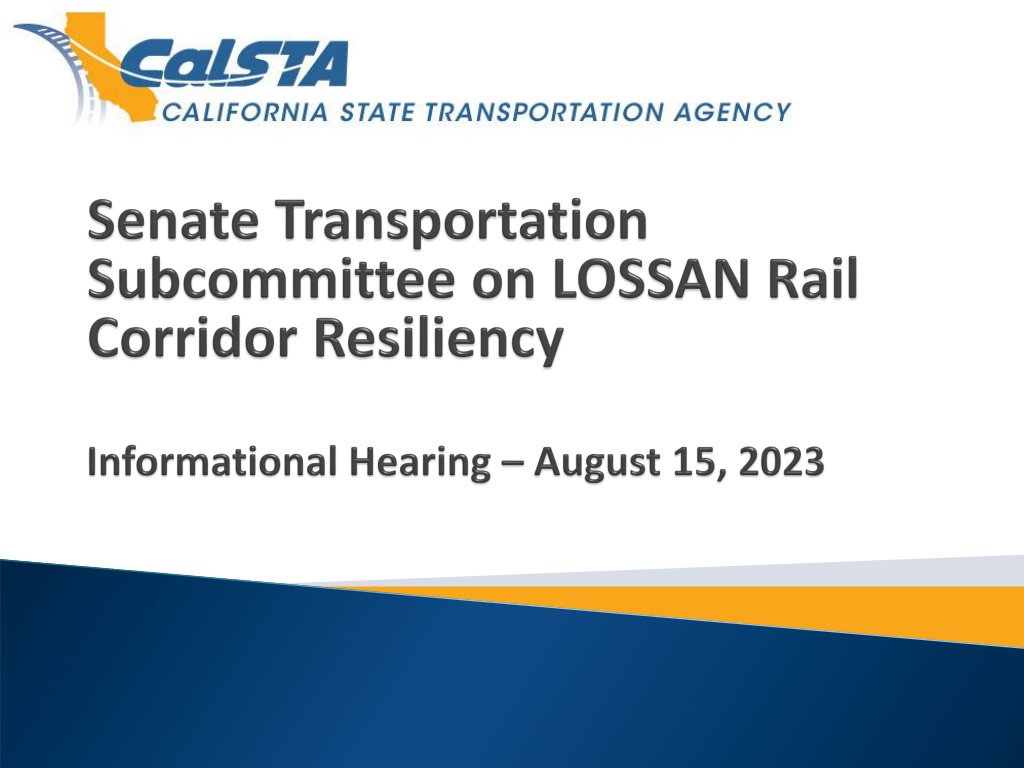 CalSTA
CALIFORNIA STATE TRANSPORTATION AGENCY

Senate Transportation Subcommittee on LOSSAN Rail Corridor Resiliency

Informational Hearing – August 15, 2023